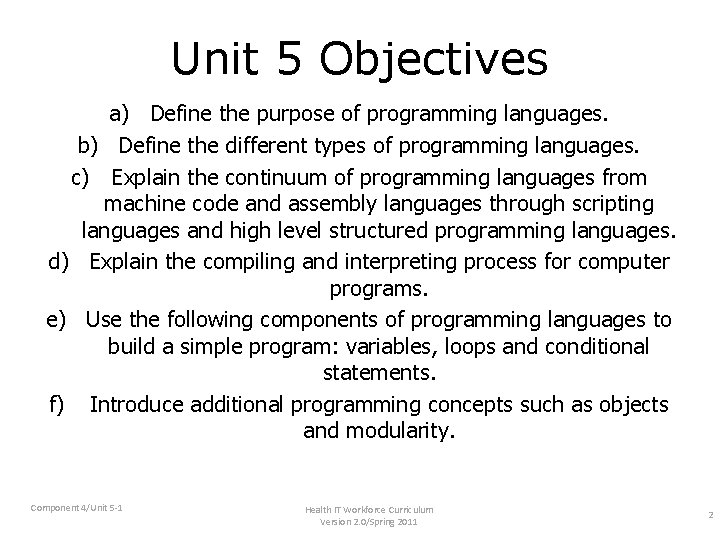 Unit 5 Objectives

a) Define the purpose of programming languages.

b) Define the different types of programming languages.

c) Explain the continuum of programming languages from machine code and assembly languages through scripting languages and high level structured programming languages.

d) Explain the compiling and interpreting process for computer programs.

e) Use the following components of programming languages to build a simple program: variables, loops and conditional statements.

f) Introduce additional programming concepts such as objects and modularity.

Component 4/Unit 5-1

Health IT Workforce Curriculum
Version 2.0/Spring 2011

2